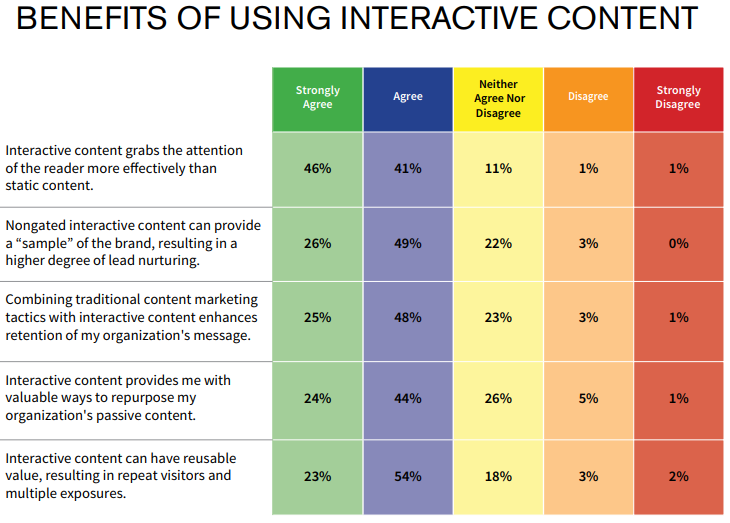 BENEFITS OF USING INTERACTIVE CONTENT

| | Strongly Agree | Agree | Neither Agree Nor Disagree | Disagree | Strongly Disagree |
|---|---|---|---|---|---|
| Interactive content grabs the attention of the reader more effectively than static content. | 46% | 41% | 11% | 1% | 1% |
| Nongated interactive content can provide a “sample” of the brand, resulting in a higher degree of lead nurturing. | 26% | 49% | 22% | 3% | 0% |
| Combining traditional content marketing tactics with interactive content enhances retention of my organization's message. | 25% | 48% | 23% | 3% | 1% |
| Interactive content provides me with valuable ways to repurpose my organization's passive content. | 24% | 44% | 26% | 5% | 1% |
| Interactive content can have reusable value, resulting in repeat visitors and multiple exposures. | 23% | 54% | 18% | 3% | 2% |